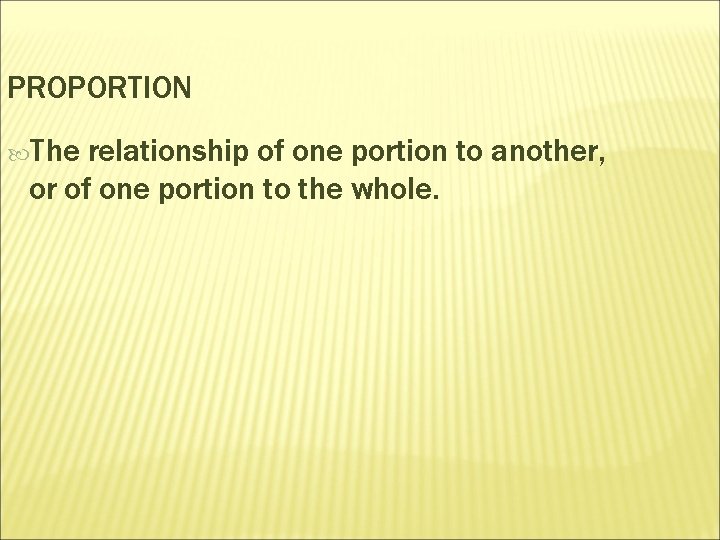 PROPORTION

The relationship of one portion to another, or of one portion to the whole.